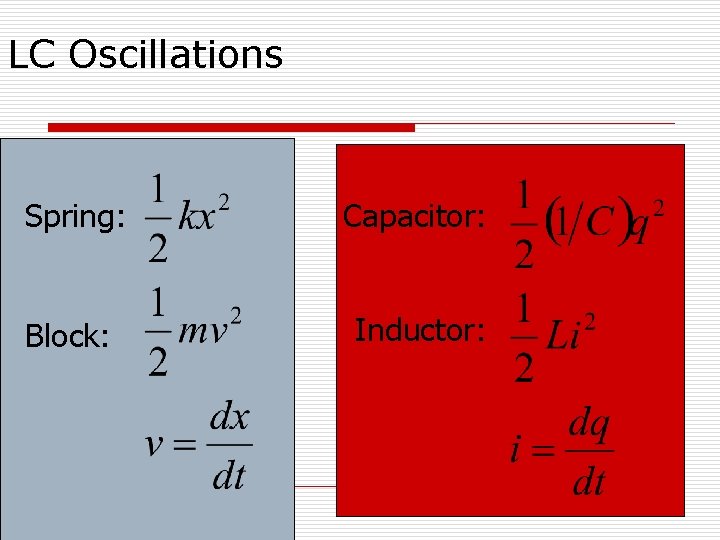 LC Oscillations

Spring: $\frac{1}{2}kx^2$

Block: $\frac{1}{2}mv^2$

$v = \frac{dx}{dt}$

Capacitor: $\frac{1}{2}(1/C)q^2$

Inductor: $\frac{1}{2}Li^2$

$i = \frac{dq}{dt}$